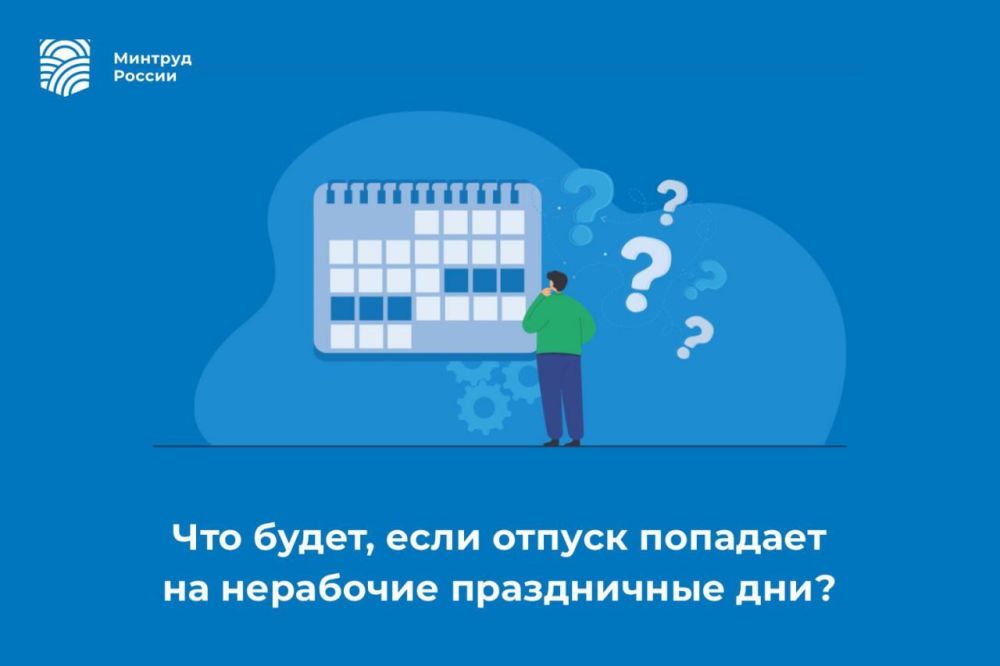 Минтруд России

Что будет, если отпуск попадает на нерабочие праздничные дни?